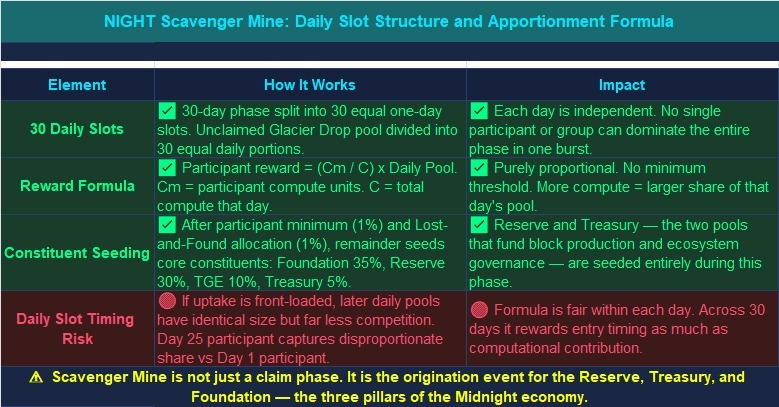 NIGHT Scavenger Mine: Daily Slot Structure and Apportionment Formula

| Element | How It Works | Impact |
|---|---|---|
| 30 Daily Slots | ✅ 30-day phase split into 30 equal one-day slots. Unclaimed Glacier Drop pool divided into 30 equal daily portions. | ✅ Each day is independent. No single participant or group can dominate the entire phase in one burst. |
| Reward Formula | ✅ Participant reward = (Cm / C) x Daily Pool. Cm = participant compute units. C = total compute that day. | ✅ Purely proportional. No minimum threshold. More compute = larger share of that day's pool. |
| Constituent Seeding | ✅ After participant minimum (1%) and Lost-and-Found allocation (1%), remainder seeds core constituents: Foundation 35%, Reserve 30%, TGE 10%, Treasury 5%. | ✅ Reserve and Treasury — the two pools that fund block production and ecosystem governance — are seeded entirely during this phase. |
| Daily Slot Timing Risk | 🔴 If uptake is front-loaded, later daily pools have identical size but far less competition. Day 25 participant captures disproportionate share vs Day 1 participant. | 🔴 Formula is fair within each day. Across 30 days it rewards entry timing as much as computational contribution. |

⚠ Scavenger Mine is not just a claim phase. It is the origination event for the Reserve, Treasury, and Foundation — the three pillars of the Midnight economy.